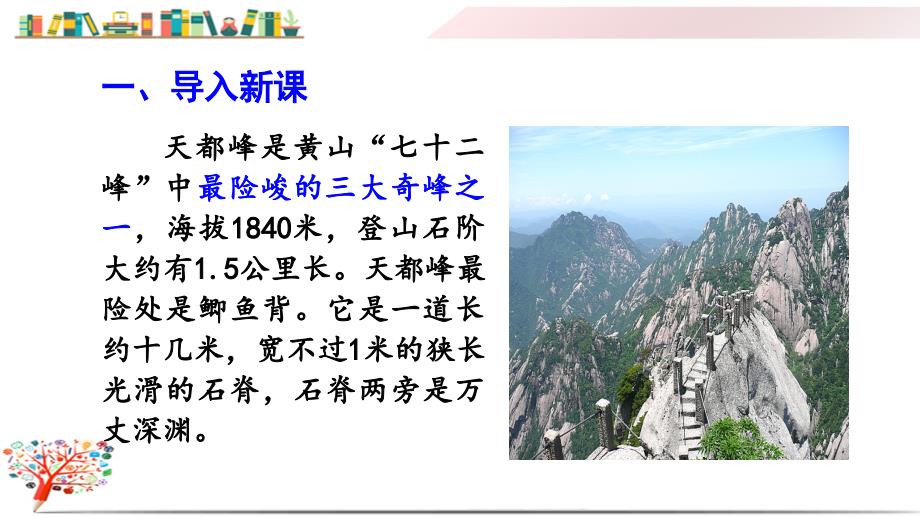 一、导入新课

天都峰是黄山“七十二峰”中最险峻的三大奇峰之一，海拔1840米，登山石阶大约有1.5公里长。天都峰最险处是鲫鱼背。它是一道长约十几米，宽不过1米的狭长光滑的石脊，石脊两旁是万丈深渊。